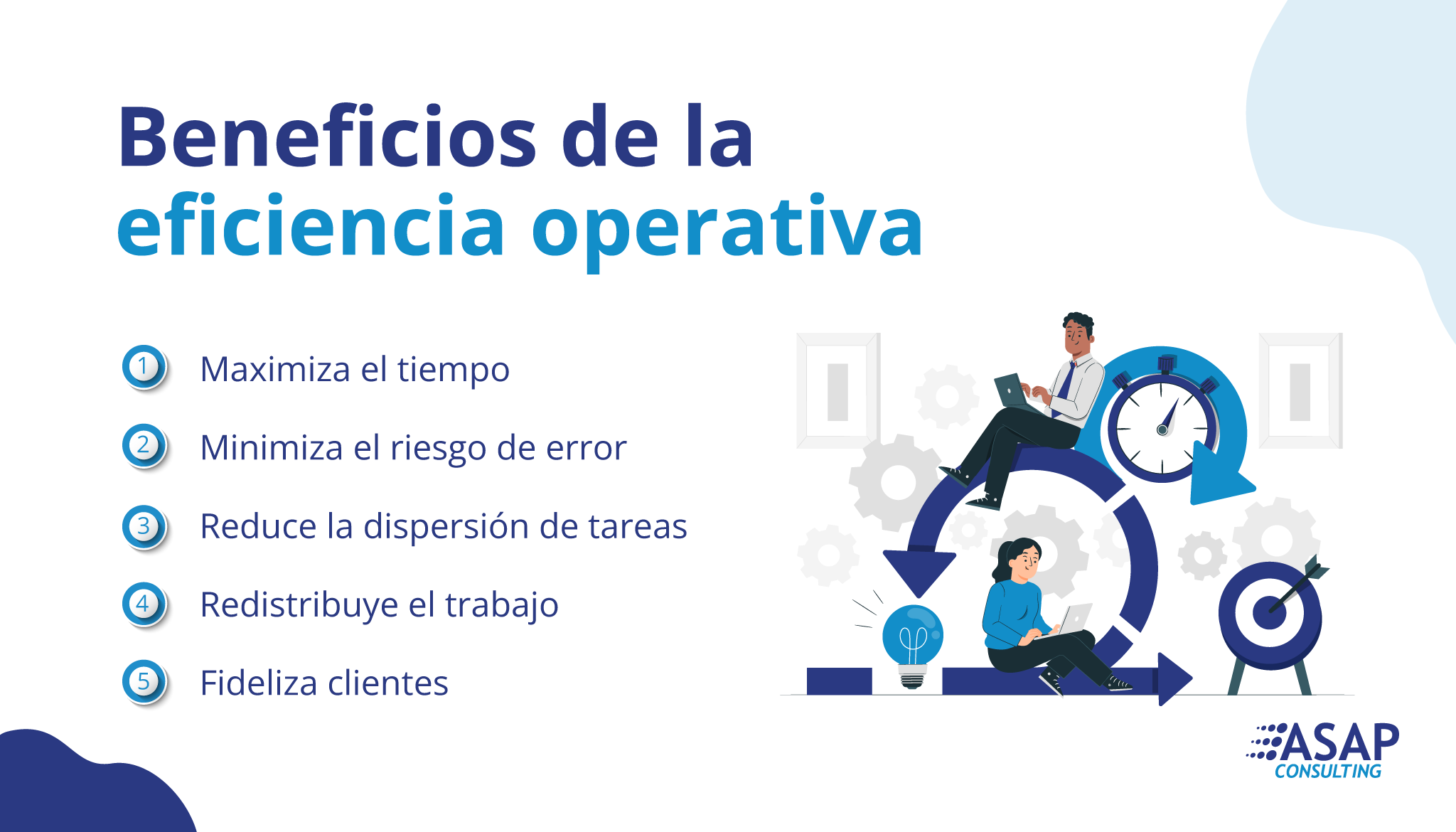 Beneficios de la eficiencia operativa

1 Maximiza el tiempo

2 Minimiza el riesgo de error

3 Reduce la dispersión de tareas

4 Redistribuye el trabajo

5 Fideliza clientes

ASAP CONSULTING